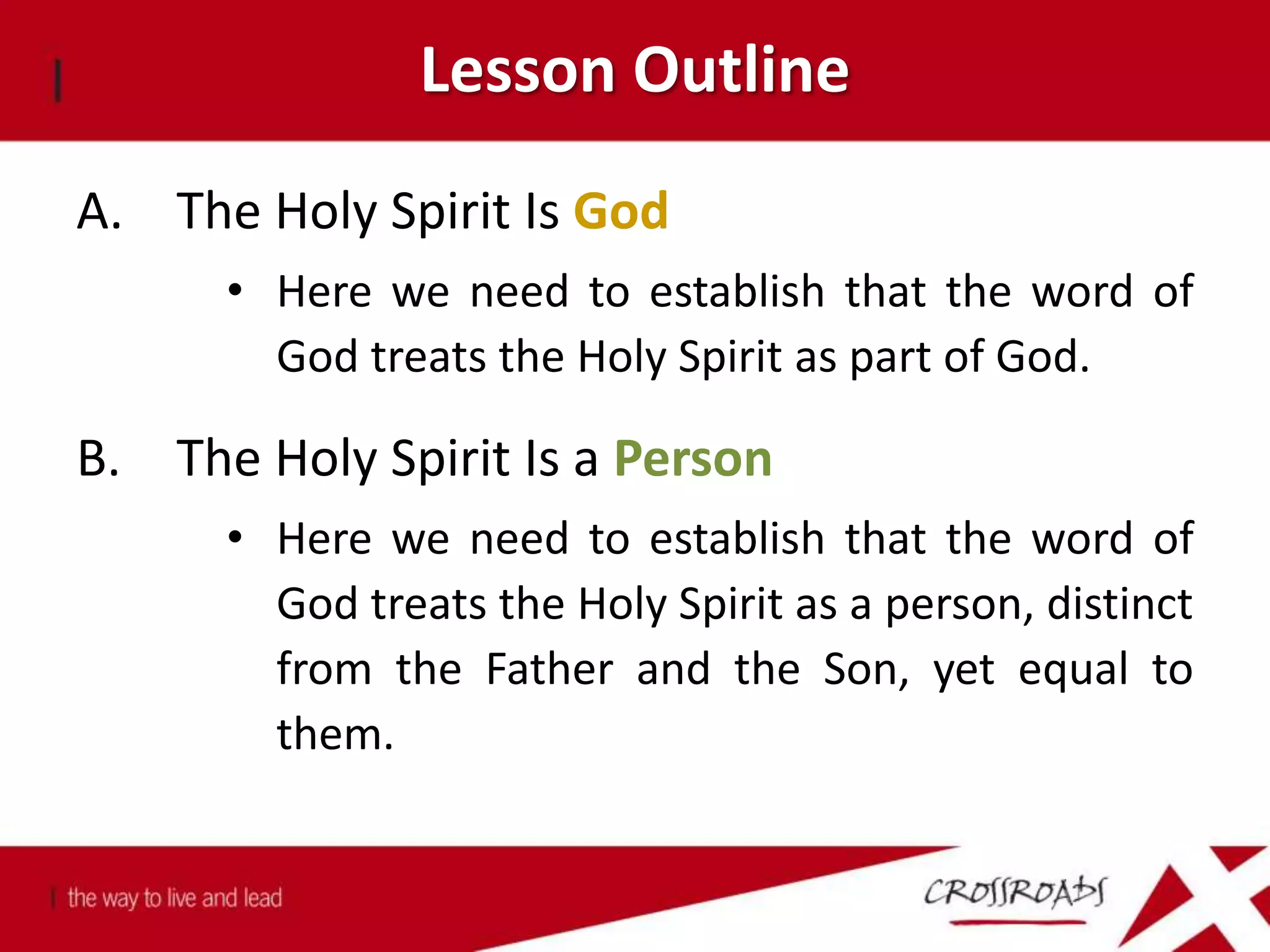 Lesson Outline

A. The Holy Spirit Is God

• Here we need to establish that the word of God treats the Holy Spirit as part of God.

B. The Holy Spirit Is a Person

• Here we need to establish that the word of God treats the Holy Spirit as a person, distinct from the Father and the Son, yet equal to them.

the way to live and lead

CROSSROADS